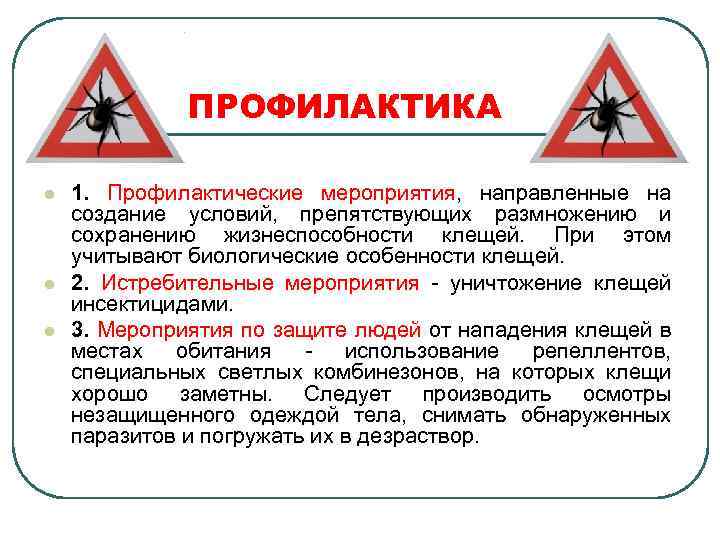 ПРОФИЛАКТИКА

1. Профилактические мероприятия, направленные на создание условий, препятствующих размножению и сохранению жизнеспособности клещей. При этом учитывают биологические особенности клещей.

2. Истребительные мероприятия - уничтожение клещей инсектицидами.

3. Мероприятия по защите людей от нападения клещей в местах обитания - использование репеллентов, специальных светлых комбинезонов, на которых клещи хорошо заметны. Следует производить осмотры незащищенного одеждой тела, снимать обнаруженных паразитов и погружать их в дезраствор.